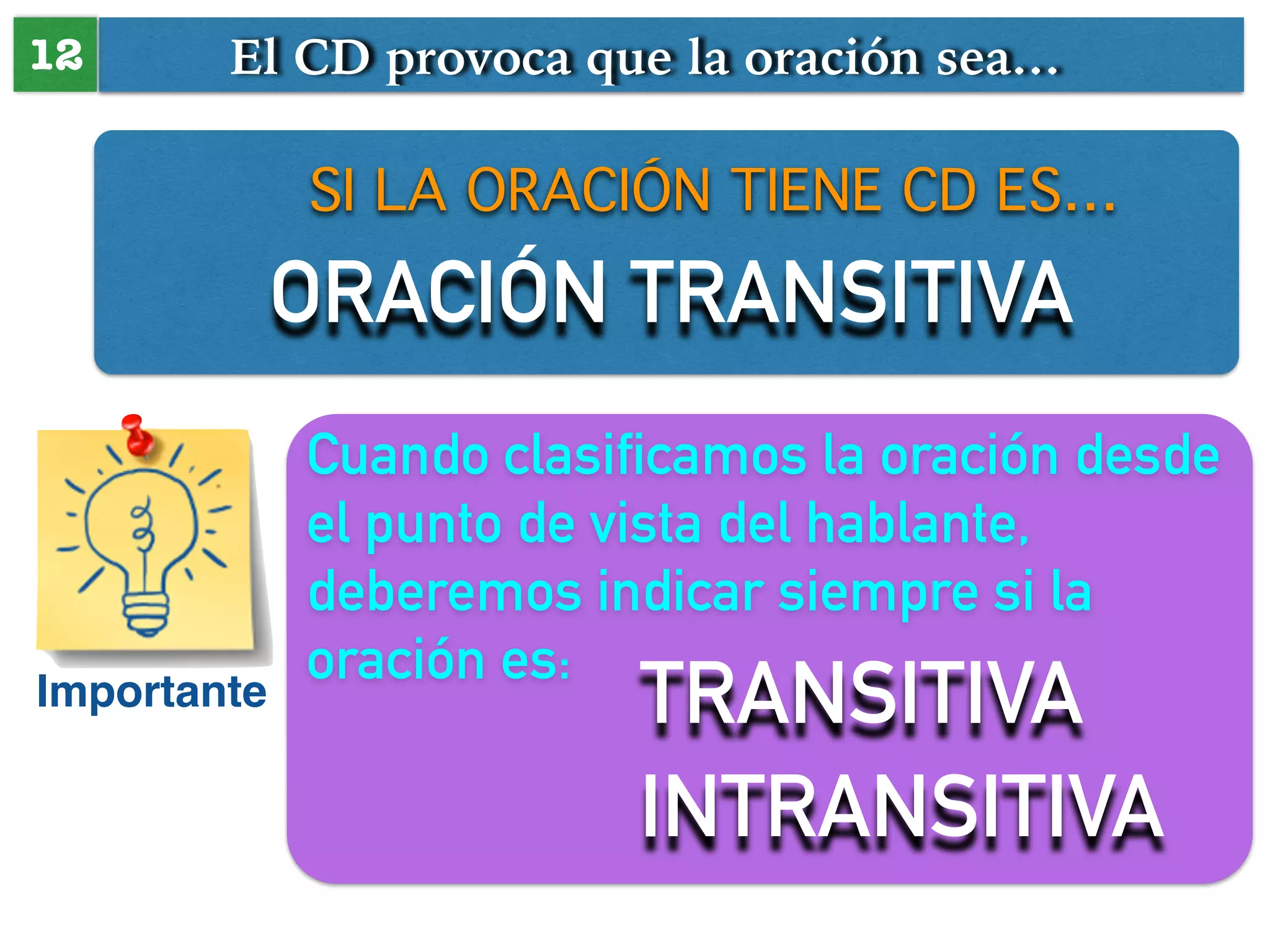 12

El CD provoca que la oración sea...

SI LA ORACIÓN TIENE CD ES...

ORACIÓN TRANSITIVA

Importante

Cuando clasificamos la oración desde el punto de vista del hablante, deberemos indicar siempre si la oración es:

TRANSITIVA

INTRANSITIVA